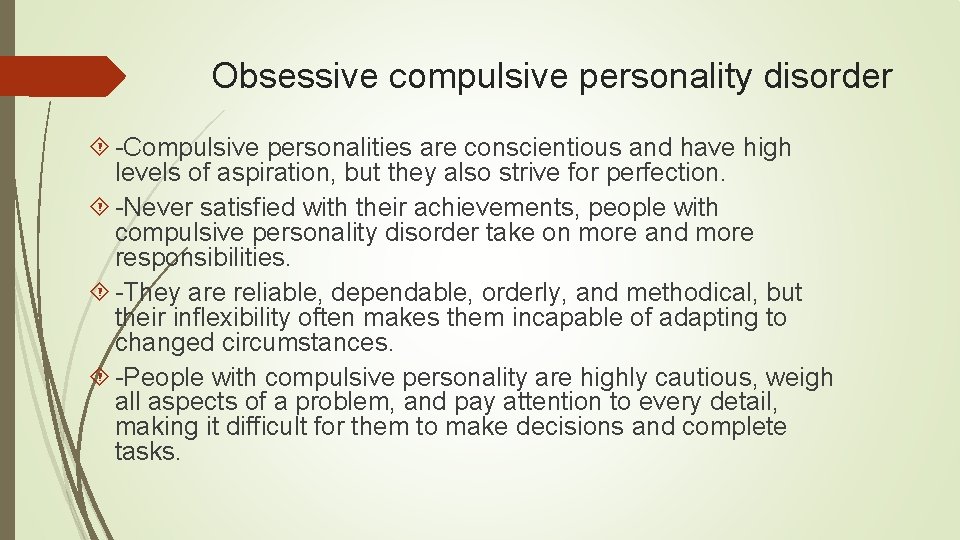 Obsessive compulsive personality disorder

-Compulsive personalities are conscientious and have high levels of aspiration, but they also strive for perfection.

-Never satisfied with their achievements, people with compulsive personality disorder take on more and more responsibilities.

-They are reliable, dependable, orderly, and methodical, but their inflexibility often makes them incapable of adapting to changed circumstances.

-People with compulsive personality are highly cautious, weigh all aspects of a problem, and pay attention to every detail, making it difficult for them to make decisions and complete tasks.